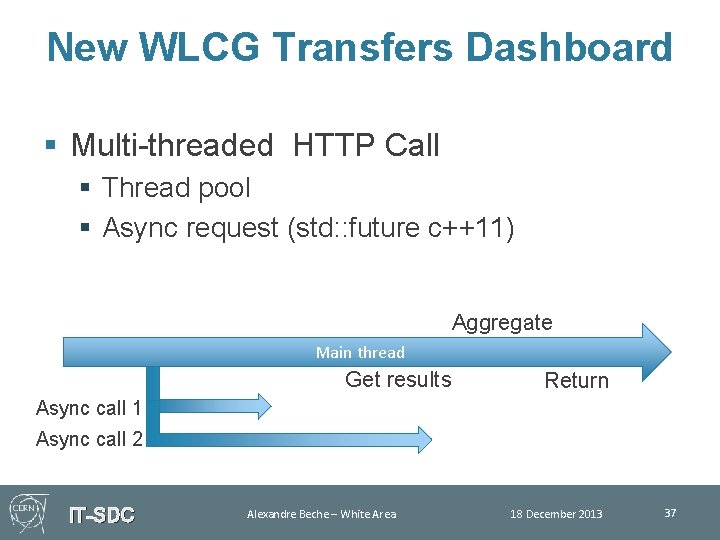 New WLCG Transfers Dashboard

▪ Multi-threaded HTTP Call
 ▪ Thread pool
 ▪ Async request (std::future c++11)

Aggregate

Main thread

Get results

Return

Async call 1

Async call 2

CERN

IT-SDC

Alexandre Beche – White Area

18 December 2013

37